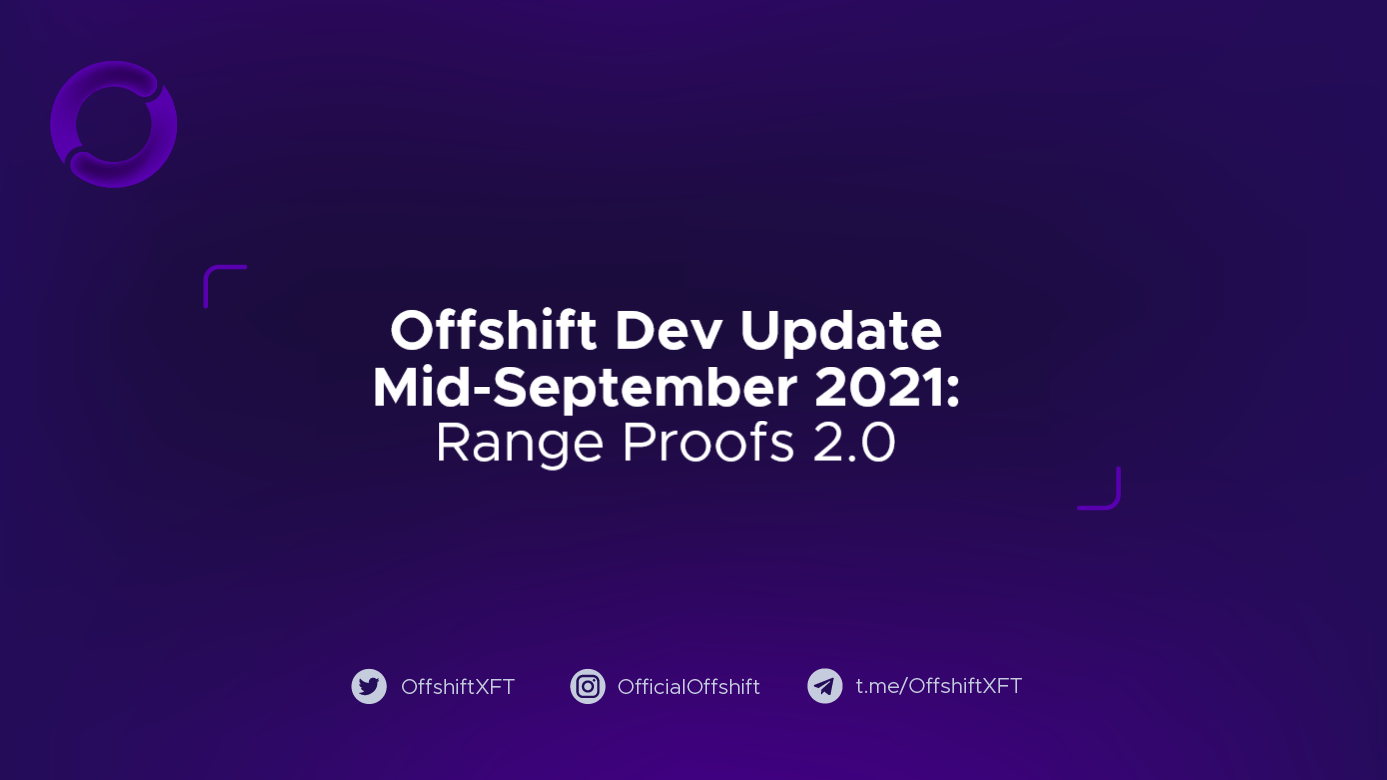 Offshift Dev Update
Mid-September 2021:
Range Proofs 2.0

OffshiftXFT OfficialOffshift t.me/OffshiftXFT